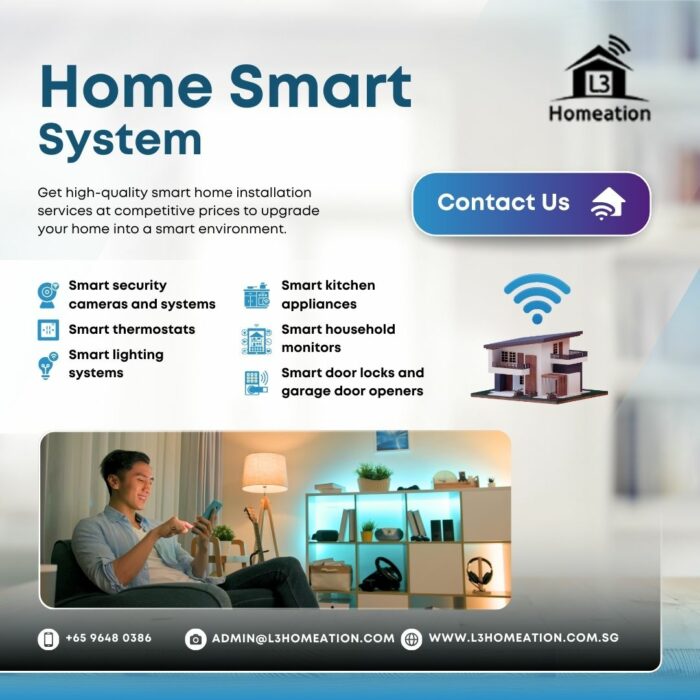 Home Smart System

L3
Homeation

Get high-quality smart home installation services at competitive prices to upgrade your home into a smart environment.

Contact Us

Smart security cameras and systems

Smart thermostats

Smart lighting systems

Smart kitchen appliances

Smart household monitors

Smart door locks and garage door openers

+65 9648 0386

ADMIN@L3HOMEATION.COM

WWW.L3HOMEATION.COM.SG